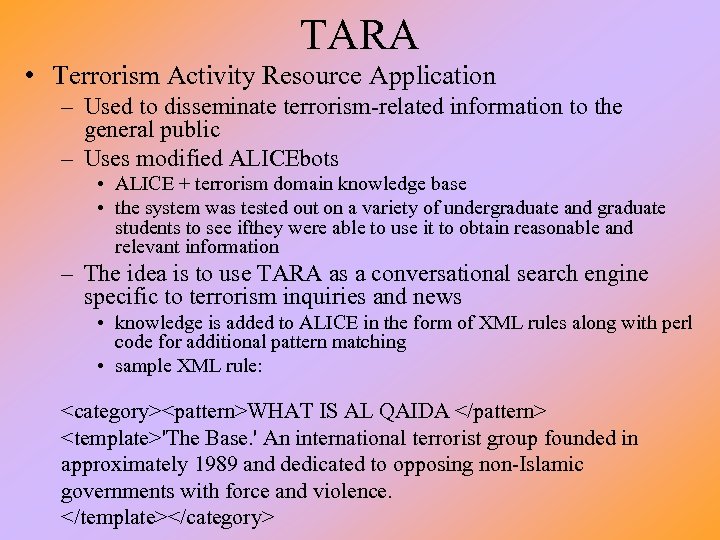 TARA

• Terrorism Activity Resource Application
– Used to disseminate terrorism-related information to the general public
– Uses modified ALICEbots
• ALICE + terrorism domain knowledge base
• the system was tested out on a variety of undergraduate and graduate students to see ifthey were able to use it to obtain reasonable and relevant information
– The idea is to use TARA as a conversational search engine specific to terrorism inquiries and news
• knowledge is added to ALICE in the form of XML rules along with perl code for additional pattern matching
• sample XML rule:

<category><pattern>WHAT IS AL QAIDA </pattern>
<template>'The Base.' An international terrorist group founded in approximately 1989 and dedicated to opposing non-Islamic governments with force and violence.
</template></category>